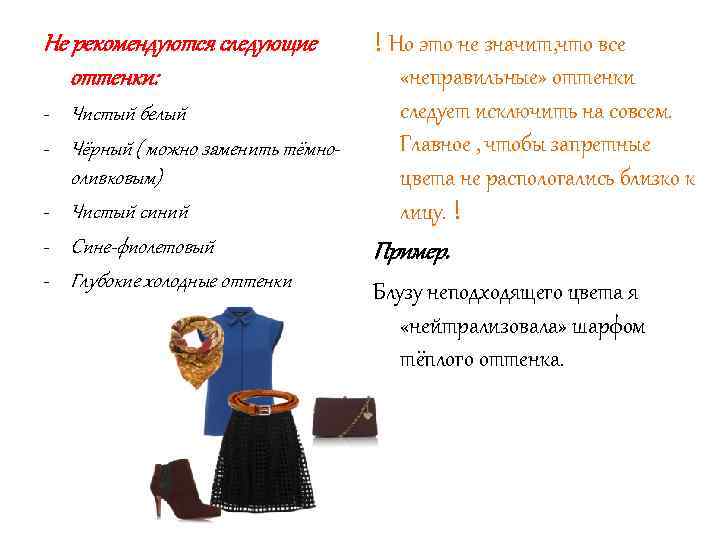 Не рекомендуются следующие оттенки:

- Чистый белый
- Чёрный ( можно заменить тёмно-оливковым)
- Чистый синий
- Сине-фиолетовый
- Глубокие холодные оттенки

! Но это не значит,что все «неправильные» оттенки следует исключить на совсем. Главное , чтобы запретные цвета не распологались близко к лицу. !

Пример.

Блузу неподходящего цвета я «нейтрализовала» шарфом тёплого оттенка.